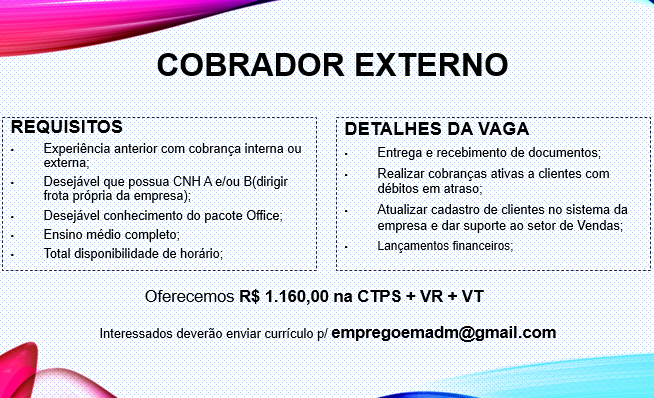 COBRADOR EXTERNO

REQUISITOS
- Experiência anterior com cobrança interna ou externa;
- Desejável que possua CNH A e/ou B(dirigir frota própria da empresa);
- Desejável conhecimento do pacote Office;
- Ensino médio completo;
- Total disponibilidade de horário;

DETALHES DA VAGA
- Entrega e recebimento de documentos;
- Realizar cobranças ativas a clientes com débitos em atraso;
- Atualizar cadastro de clientes no sistema da empresa e dar suporte ao setor de Vendas;
- Lançamentos financeiros;

Oferecemos R$ 1.160,00 na CTPS + VR + VT

Interessados deverão enviar currículo p/ empregoemadm@gmail.com